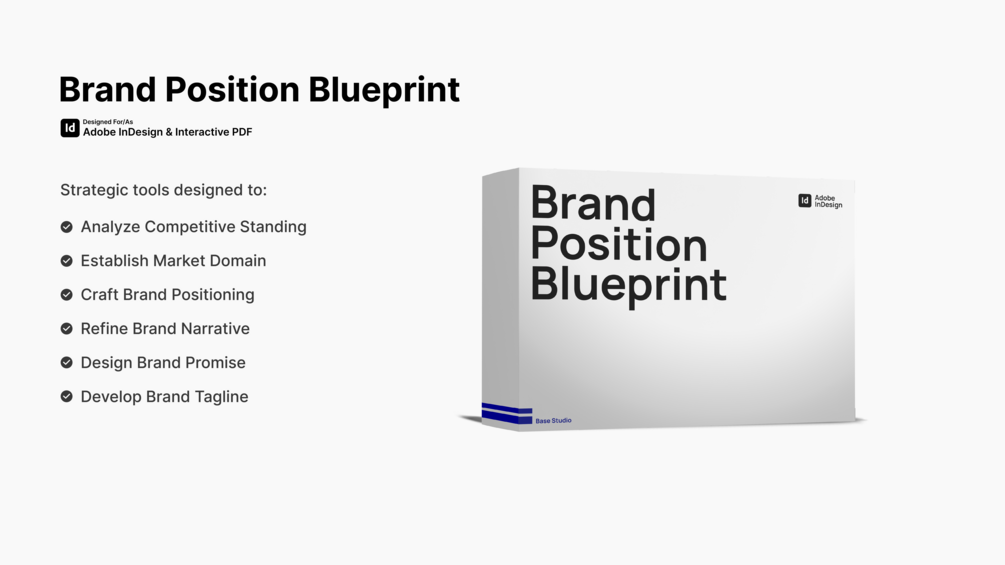 Brand Position Blueprint

Id Designed For/As
Adobe InDesign & Interactive PDF

Strategic tools designed to:

Analyze Competitive Standing

Establish Market Domain

Craft Brand Positioning

Refine Brand Narrative

Design Brand Promise

Develop Brand Tagline

Brand Position Blueprint

Id Adobe InDesign

Base Studio